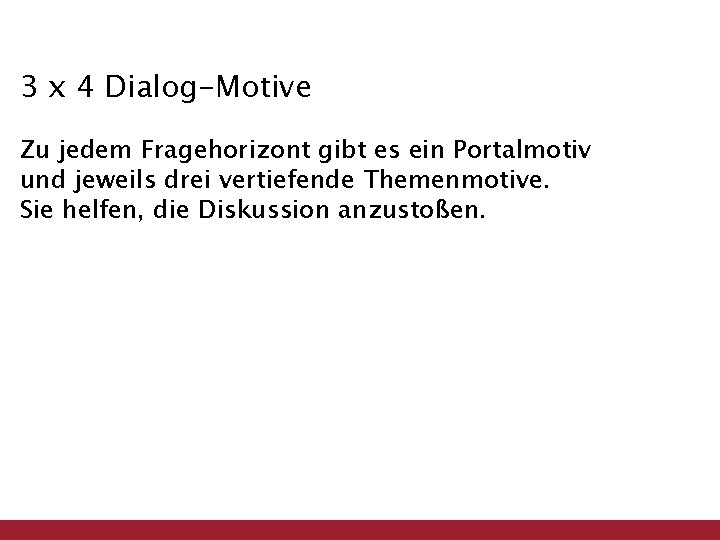 3 x 4 Dialog-Motive

Zu jedem Fragehorizont gibt es ein Portalmotiv und jeweils drei vertiefende Themenmotive. Sie helfen, die Diskussion anzustoßen.